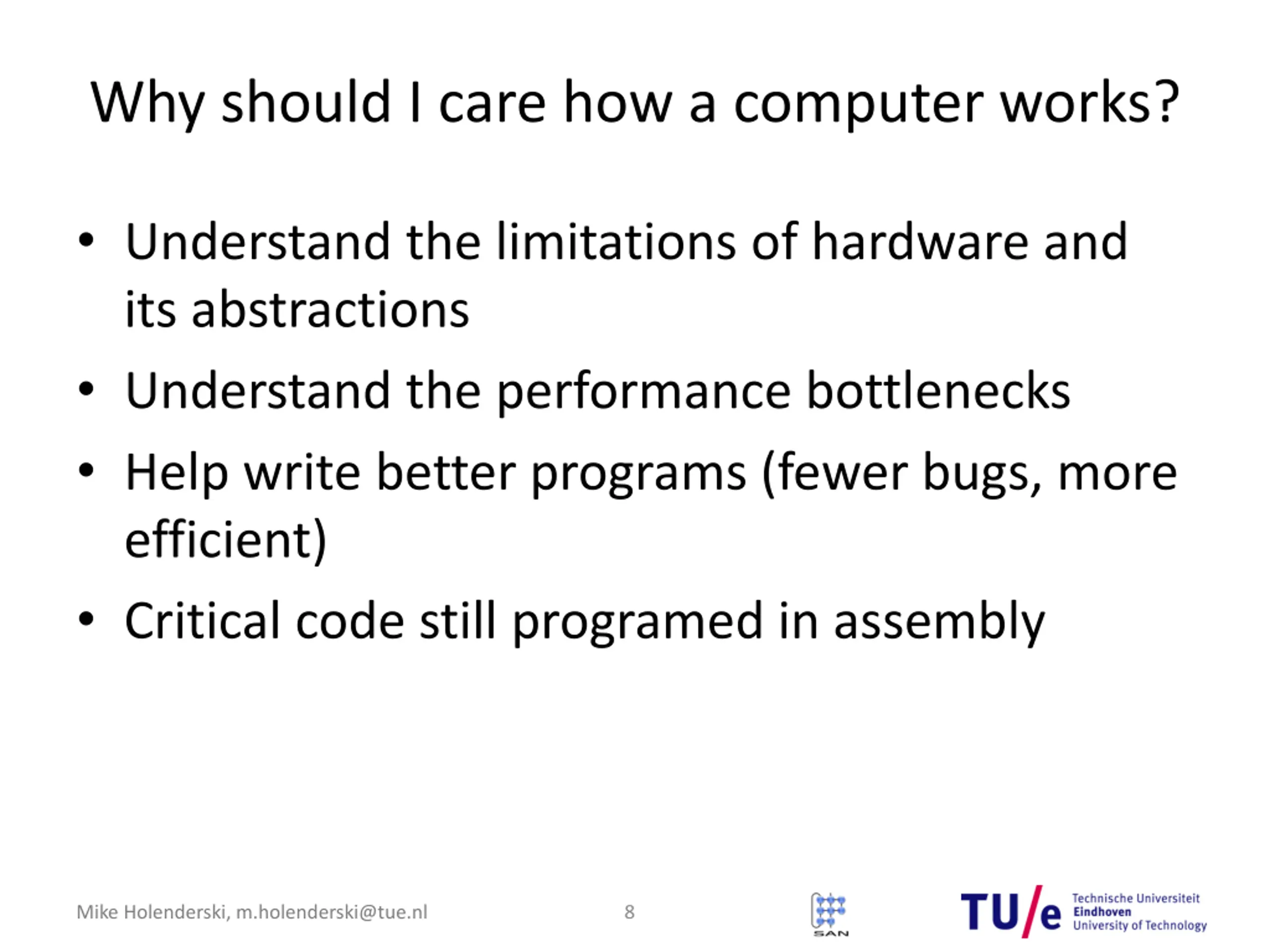 Why should I care how a computer works?

• Understand the limitations of hardware and its abstractions
• Understand the performance bottlenecks
• Help write better programs (fewer bugs, more efficient)
• Critical code still programed in assembly

Mike Holenderski, m.holenderski@tue.nl 8 SAN TU/e Technische Universiteit Eindhoven University of Technology